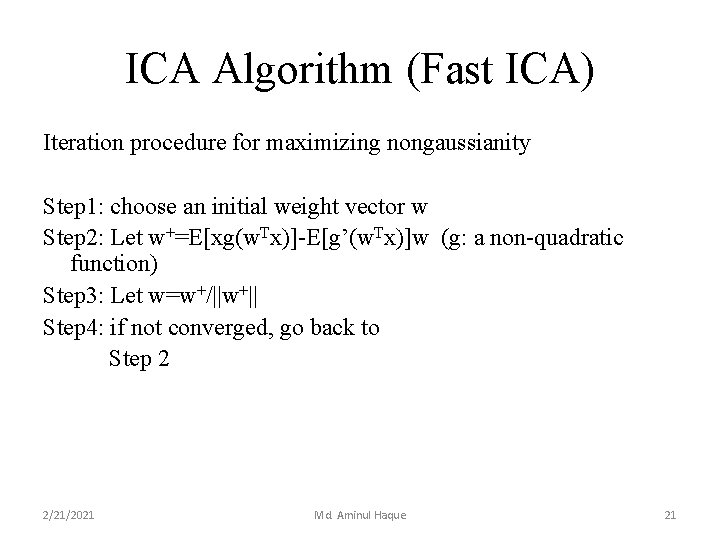 ICA Algorithm (Fast ICA)

Iteration procedure for maximizing nongaussianity

Step1: choose an initial weight vector w
Step2: Let $w^+=E[xg(w^Tx)]-E[g'(w^Tx)]w$ (g: a non-quadratic function)
Step3: Let $w=w^+/||w^+||$
Step4: if not converged, go back to Step 2

2/21/2021
Md. Aminul Haque
21